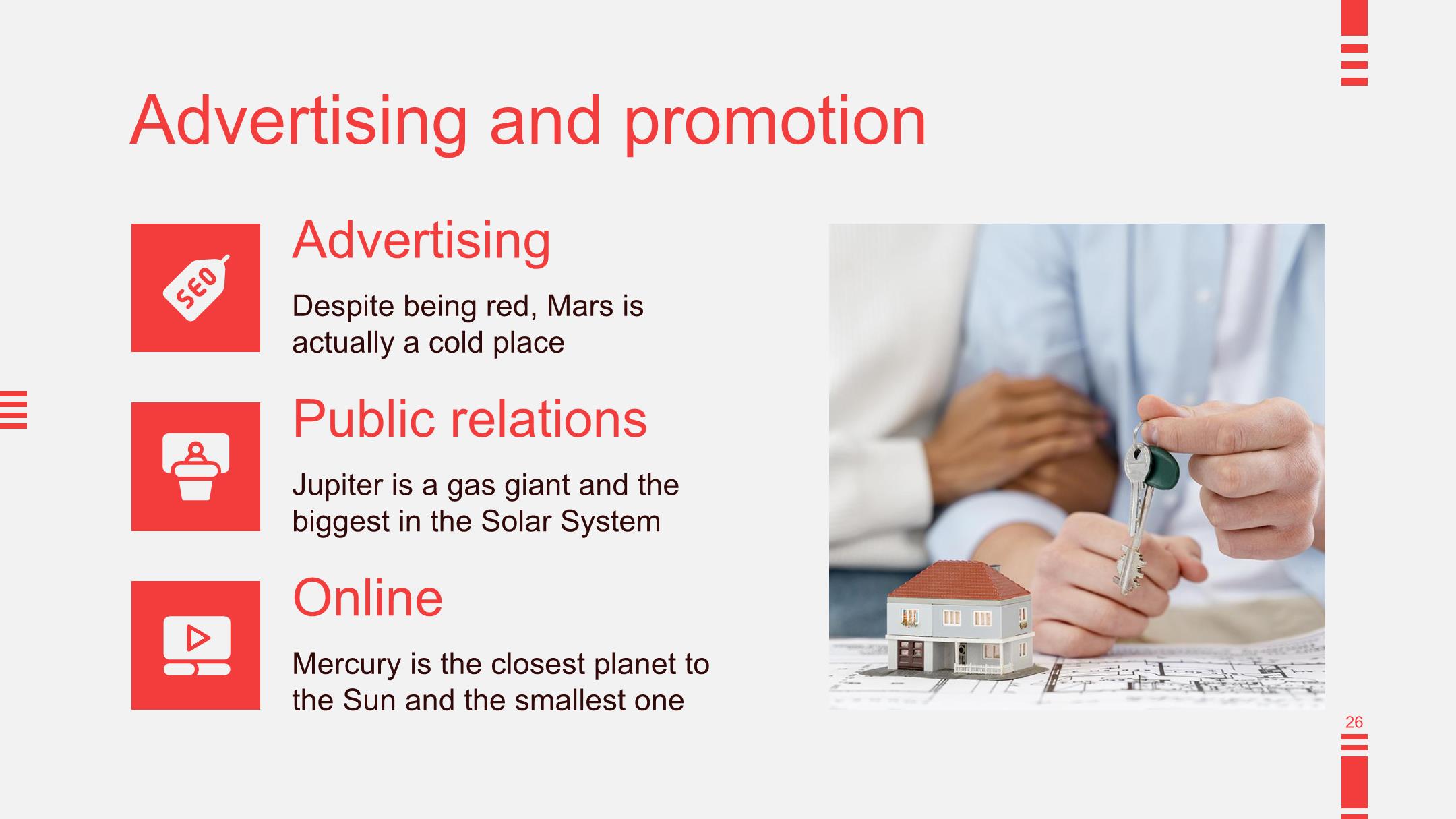 Advertising and promotion

SEO

Advertising

Despite being red, Mars is actually a cold place

Public relations

Jupiter is a gas giant and the biggest in the Solar System

Online

Mercury is the closest planet to the Sun and the smallest one

26